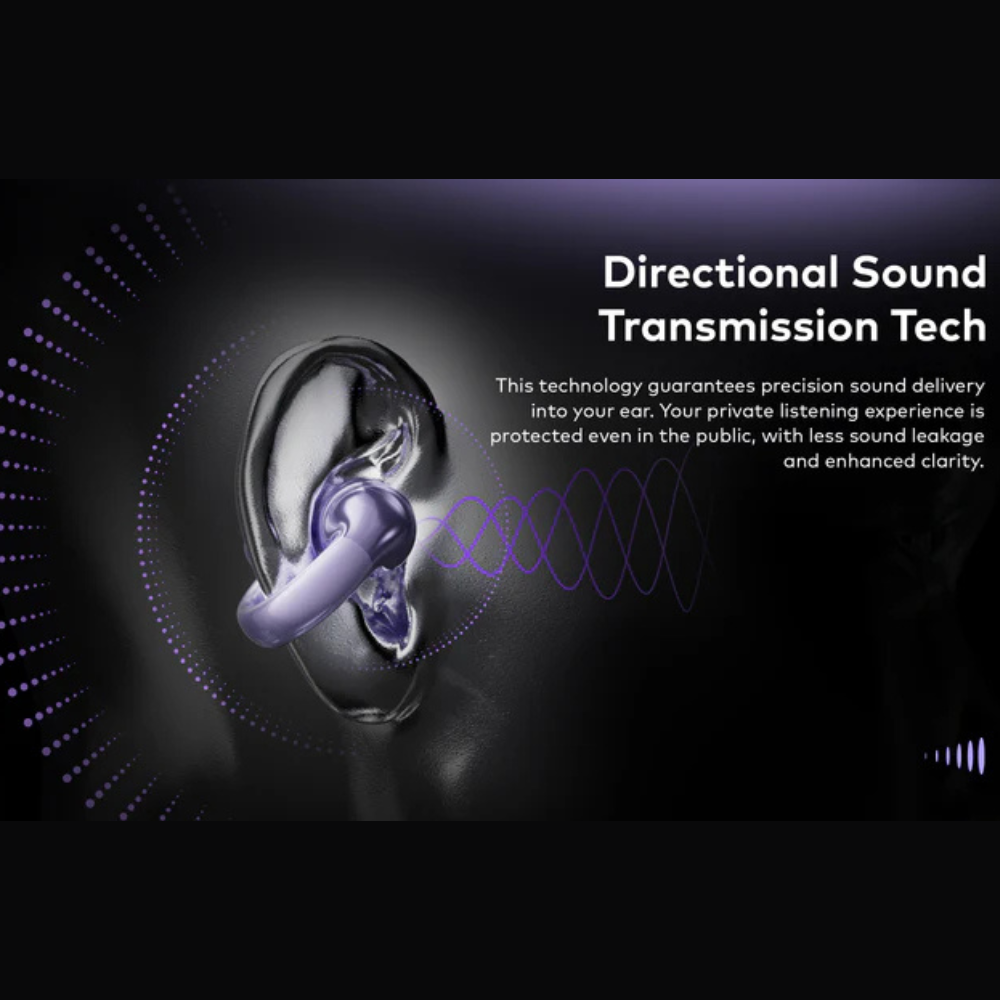 Directional Sound Transmission Tech

This technology guarantees precision sound delivery into your ear. Your private listening experience is protected even in the public, with less sound leakage and enhanced clarity.